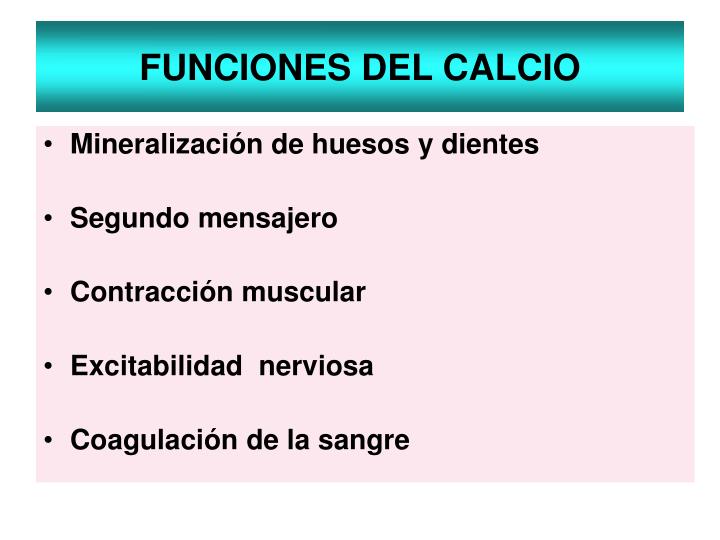 FUNCIONES DEL CALCIO

• Mineralización de huesos y dientes

• Segundo mensajero

• Contracción muscular

• Excitabilidad nerviosa

• Coagulación de la sangre